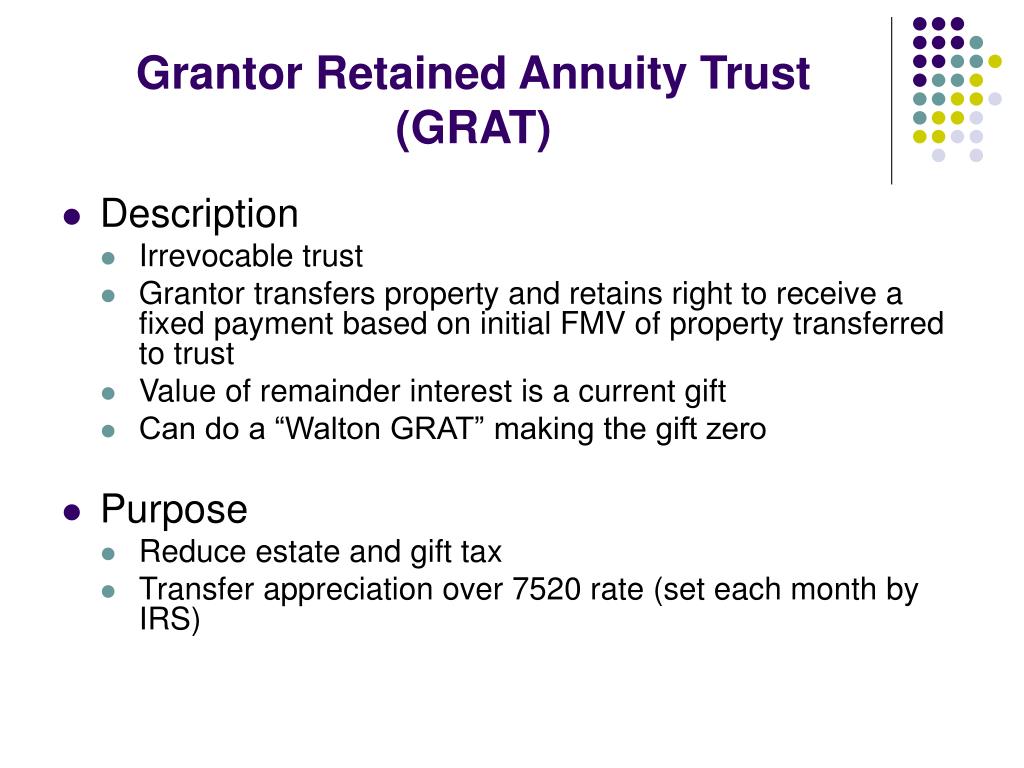 Grantor Retained Annuity Trust (GRAT)

- Description
  - Irrevocable trust
  - Grantor transfers property and retains right to receive a fixed payment based on initial FMV of property transferred to trust
  - Value of remainder interest is a current gift
  - Can do a “Walton GRAT” making the gift zero

- Purpose
  - Reduce estate and gift tax
  - Transfer appreciation over 7520 rate (set each month by IRS)